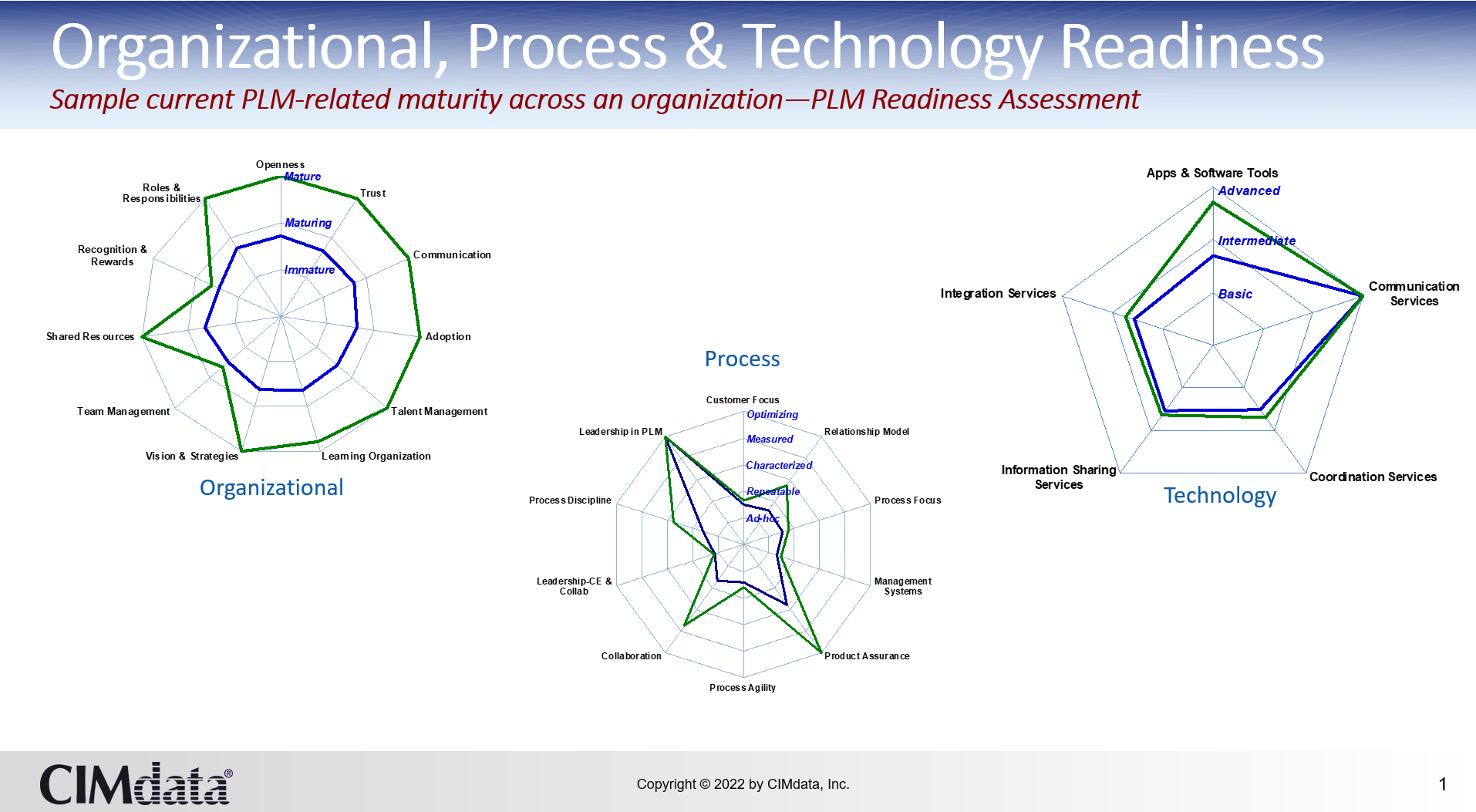 Organizational, Process & Technology Readiness

Sample current PLM-related maturity across an organization—PLM Readiness Assessment

Openness
Mature
Maturing
Immature
Trust
Communication
Adoption
Talent Management
Learning Organization
Vision & Strategies
Team Management
Shared Resources
Recognition & Rewards
Roles & Responsibilities

Organizational

Process

Customer Focus
Optimizing
Measured
Characterized
Repeatable
Ad-hoc
Relationship Model
Process Focus
Management Systems
Product Assurance
Process Agility
Collaboration
Leadership-CE & Collab
Process Discipline
Leadership in PLM

Apps & Software Tools
Advanced
Intermediate
Basic
Communication Services
Coordination Services
Information Sharing Services
Integration Services

Technology

CIMdata®

Copyright © 2022 by CIMdata, Inc.

1